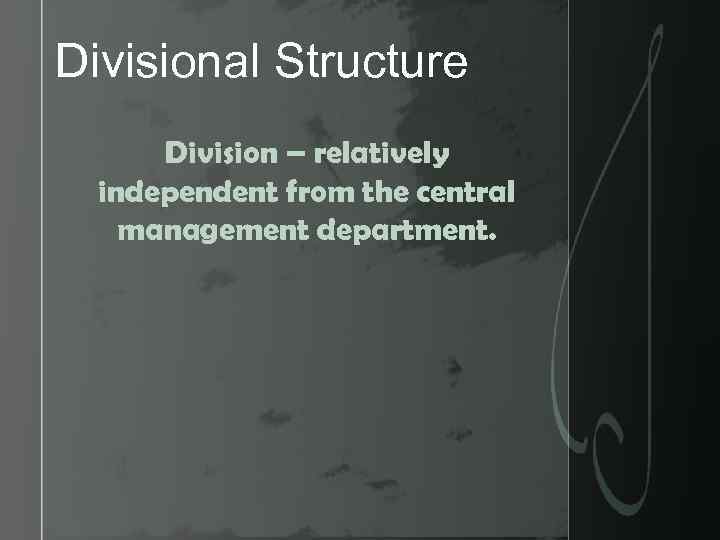 Divisional Structure

Division – relatively independent from the central management department.